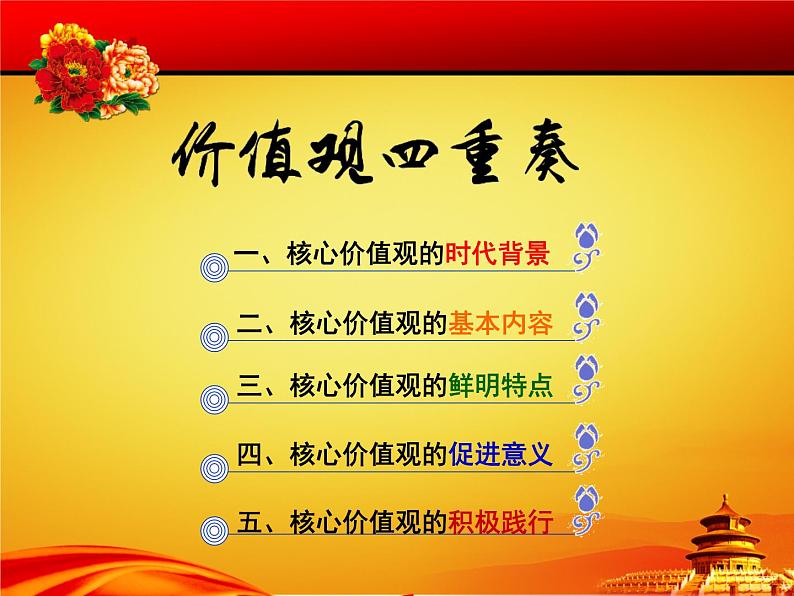 价值观四重奏

一、核心价值观的时代背景

二、核心价值观的基本内容

三、核心价值观的鲜明特点

四、核心价值观的促进意义

五、核心价值观的积极践行